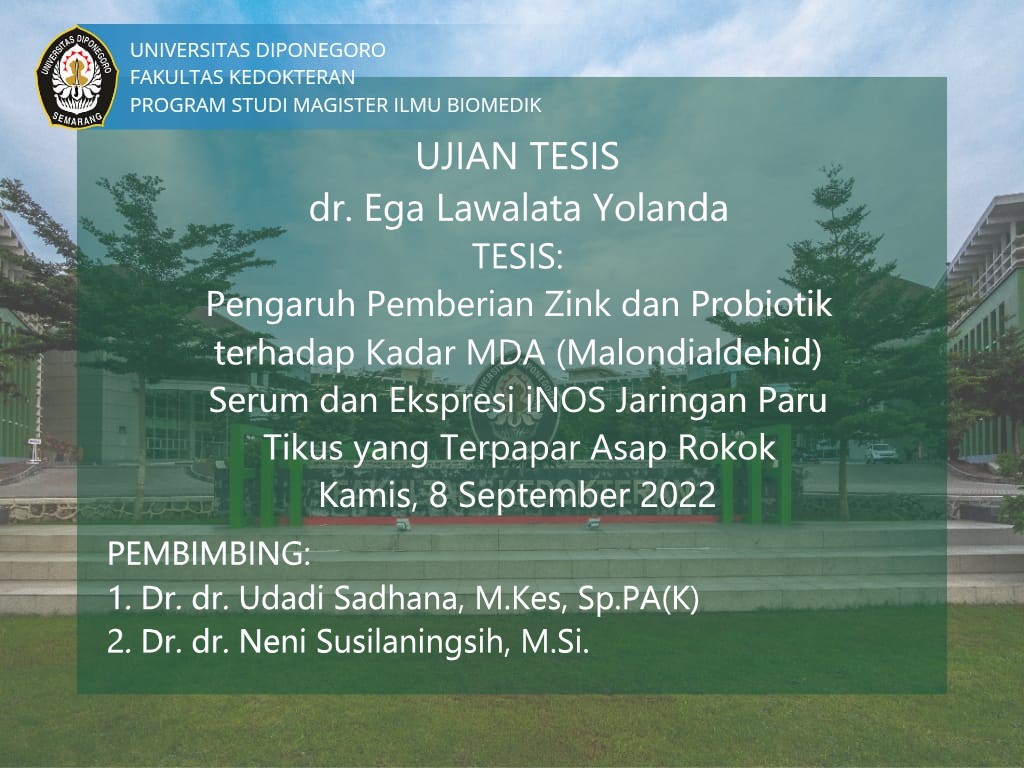 UNIVERSITAS DIPONEGORO
SEMARANG

UNIVERSITAS DIPONEGORO
FAKULTAS KEDOKTERAN
PROGRAM STUDI MAGISTER ILMU BIOMEDIK

UJIAN TESIS
dr. Ega Lawalata Yolanda
TESIS:
Pengaruh Pemberian Zink dan Probiotik terhadap Kadar MDA (Malondialdehid) Serum dan Ekspresi iNOS Jaringan Paru Tikus yang Terpapar Asap Rokok
Kamis, 8 September 2022

PEMBIMBING:
1. Dr. dr. Udadi Sadhana, M.Kes, Sp.PA(K)
2. Dr. dr. Neni Susilaningsih, M.Si.